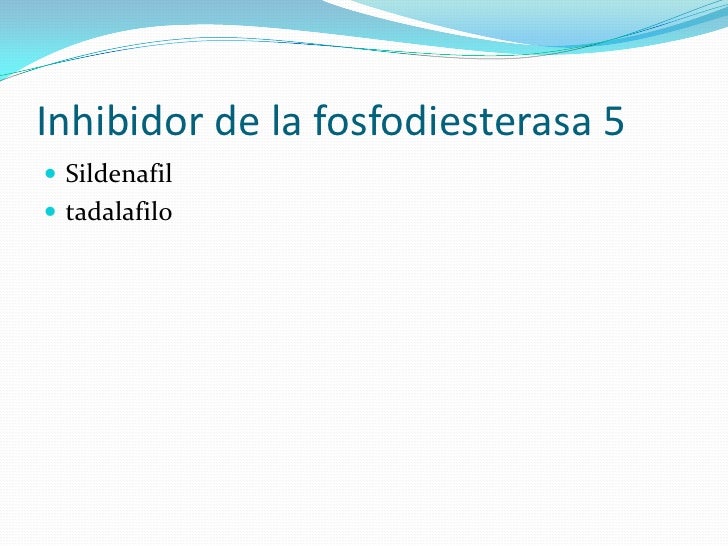 Inhibidor de la fosfodiesterasa 5

- Sildenafil
- tadalafilo